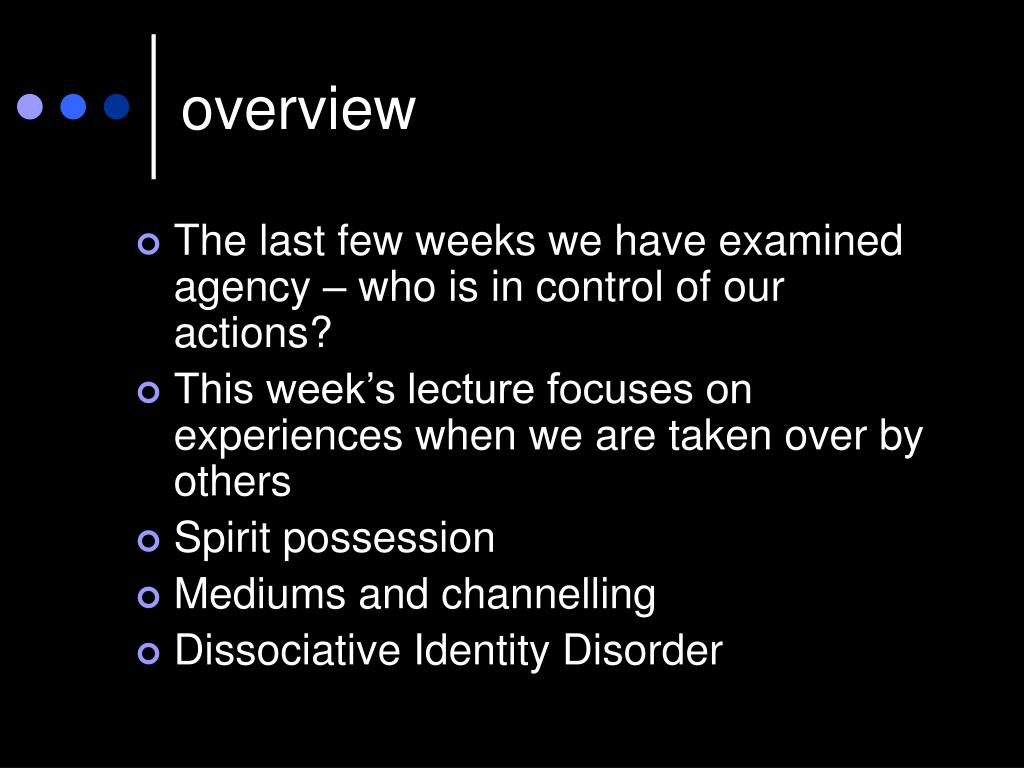 overview

The last few weeks we have examined agency – who is in control of our actions?

This week’s lecture focuses on experiences when we are taken over by others

Spirit possession

Mediums and channelling

Dissociative Identity Disorder